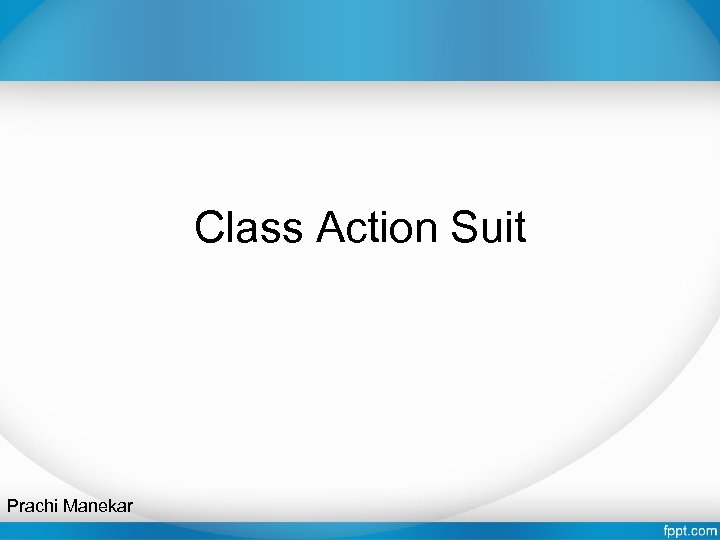 Class Action Suit

Prachi Manekar

fppt.com